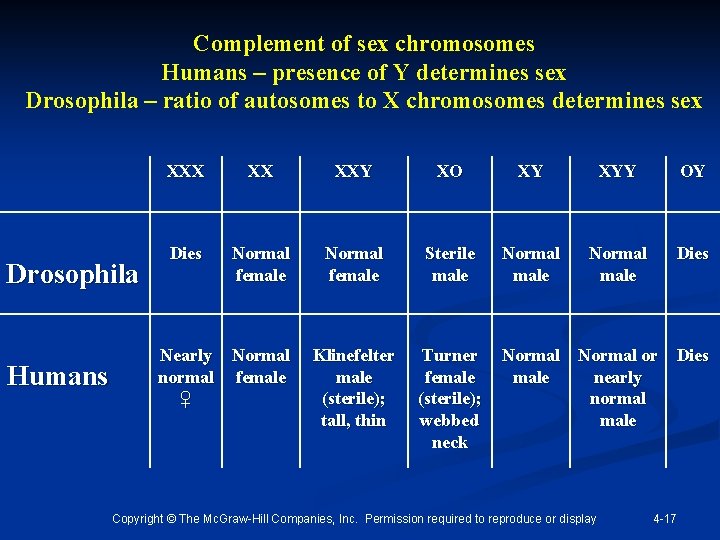 Complement of sex chromosomes
Humans – presence of Y determines sex
Drosophila – ratio of autosomes to X chromosomes determines sex

| | XXX | XX | XXY | XO | XY | XYY | OY |
|---|---|---|---|---|---|---|---|
| Drosophila | Dies | Normal female | Normal female | Sterile male | Normal male | Normal male | Dies |
| Humans | Nearly normal ♀ | Normal female | Klinefelter male (sterile); tall, thin | Turner female (sterile); webbed neck | Normal male | Normal or nearly normal male | Dies |

Copyright © The McGraw-Hill Companies, Inc. Permission required to reproduce or display

4-17